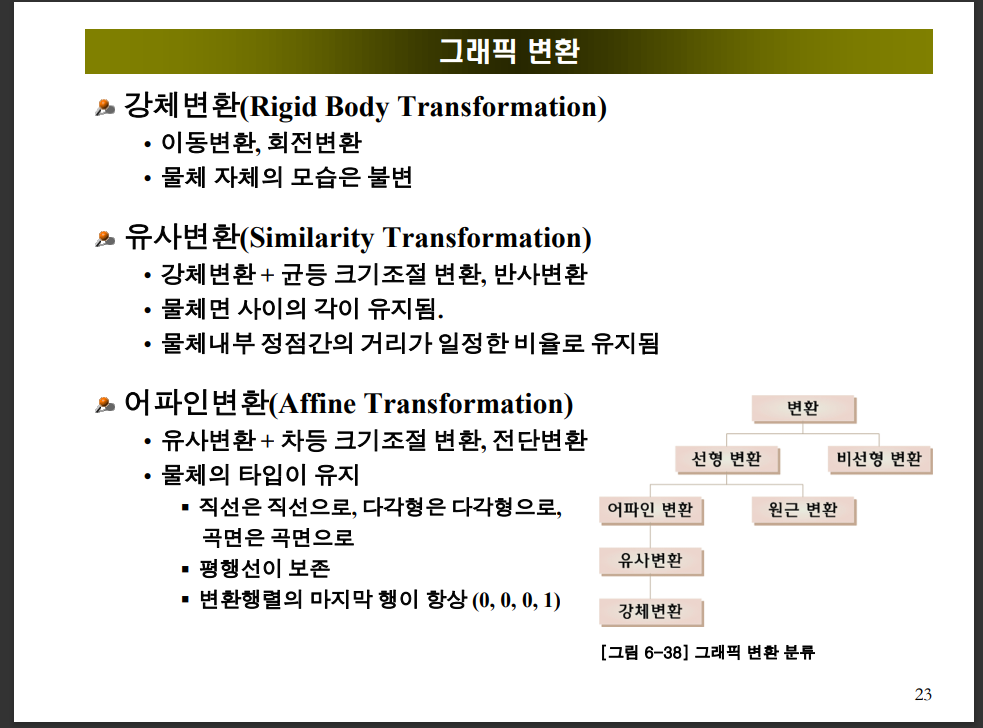 그래픽 변환

강체변환(Rigid Body Transformation)
• 이동변환, 회전변환
• 물체 자체의 모습은 불변

유사변환(Similarity Transformation)
• 강체변환 + 균등 크기조절 변환, 반사변환
• 물체면 사이의 각이 유지됨.
• 물체내부 정점간의 거리가 일정한 비율로 유지됨

어파인변환(Affine Transformation)
• 유사변환 + 차등 크기조절 변환, 전단변환
• 물체의 타입이 유지
▪ 직선은 직선으로, 다각형은 다각형으로, 곡면은 곡면으로
▪ 평행선이 보존
▪ 변환행렬의 마지막 행이 항상 (0, 0, 0, 1)

변환
선형 변환
비선형 변환
어파인 변환
원근 변환
유사변환
강체변환

[그림 6-38] 그래픽 변환 분류

23